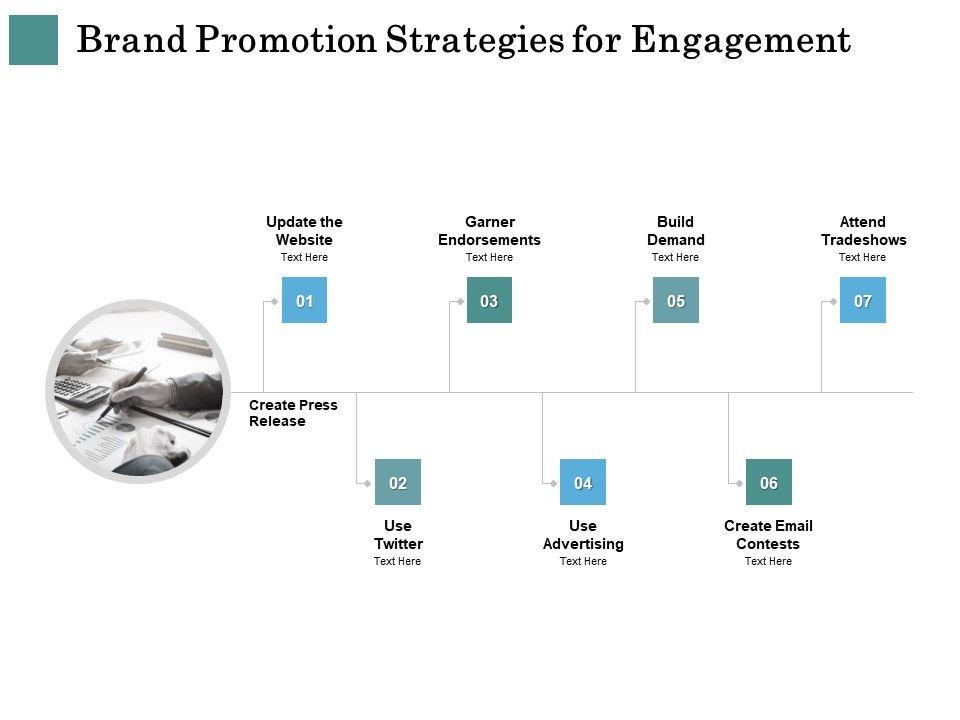 Brand Promotion Strategies for Engagement

Update the Website
Text Here
01

Garner Endorsements
Text Here
03

Build Demand
Text Here
05

Attend Tradeshows
Text Here
07

Create Press Release

02
Use Twitter
Text Here

04
Use Advertising
Text Here

06
Create Email Contests
Text Here